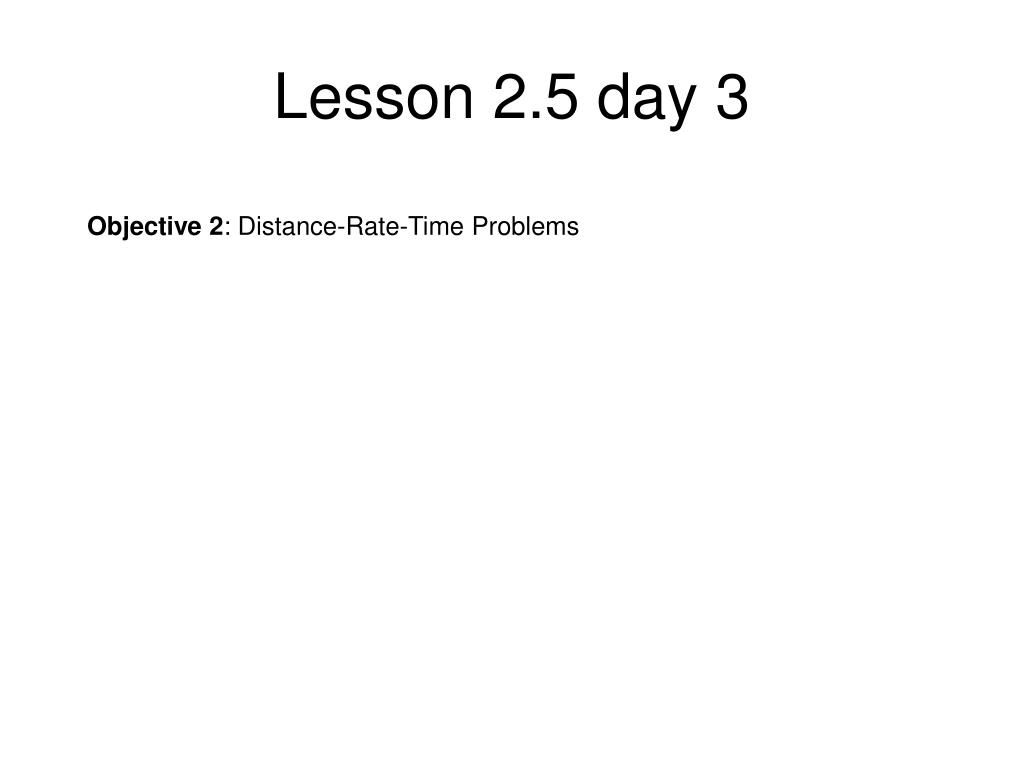 Lesson 2.5 day 3

Objective 2: Distance-Rate-Time Problems